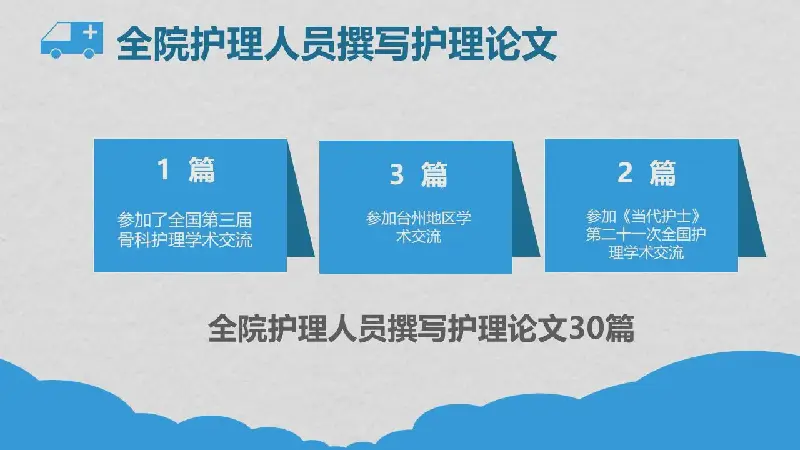 全院护理人员撰写护理论文

1 篇

参加了全国第三届骨科护理学术交流

3 篇

参加台州地区学术交流

2 篇

参加《当代护士》第二十一次全国护理学术交流

全院护理人员撰写护理论文30篇